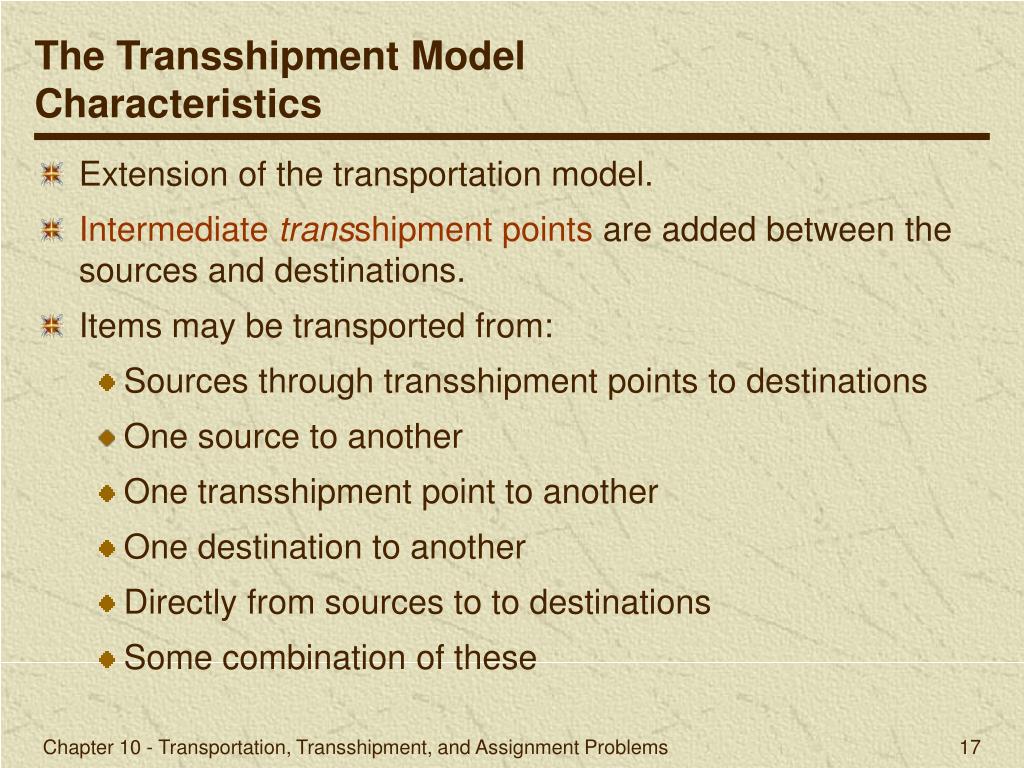 The Transshipment Model Characteristics

Extension of the transportation model.

Intermediate transshipment points are added between the sources and destinations.

Items may be transported from:

Sources through transshipment points to destinations

One source to another

One transshipment point to another

One destination to another

Directly from sources to to destinations

Some combination of these

Chapter 10 - Transportation, Transshipment, and Assignment Problems

17